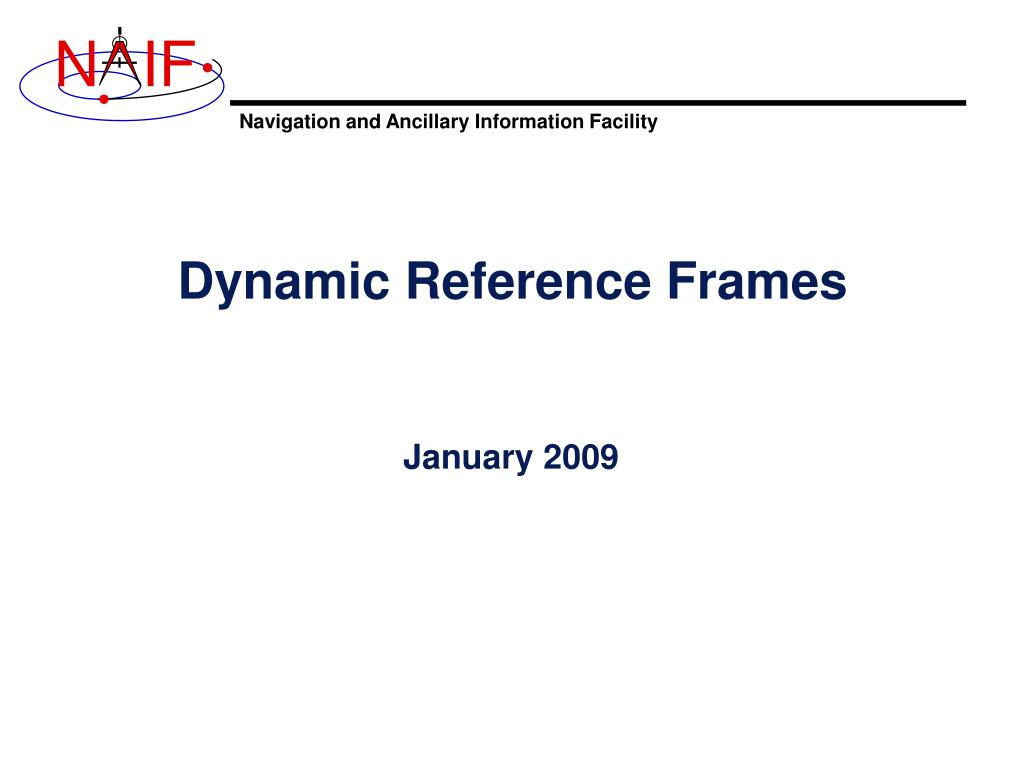 NAIF

Navigation and Ancillary Information Facility

Dynamic Reference Frames

January 2009